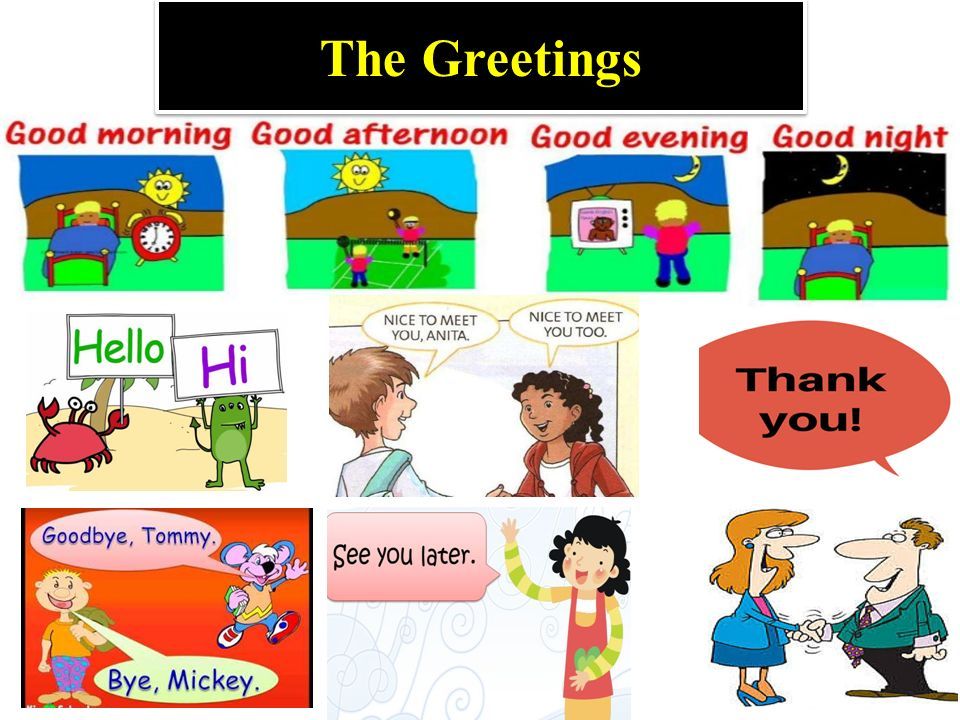 The Greetings

Good morning
Good afternoon
Good evening
Good night

Hello
Hi

NICE TO MEET YOU, ANITA.
NICE TO MEET YOU TOO.

Thank you!

Goodbye, Tommy.
Bye, Mickey.

See you later.